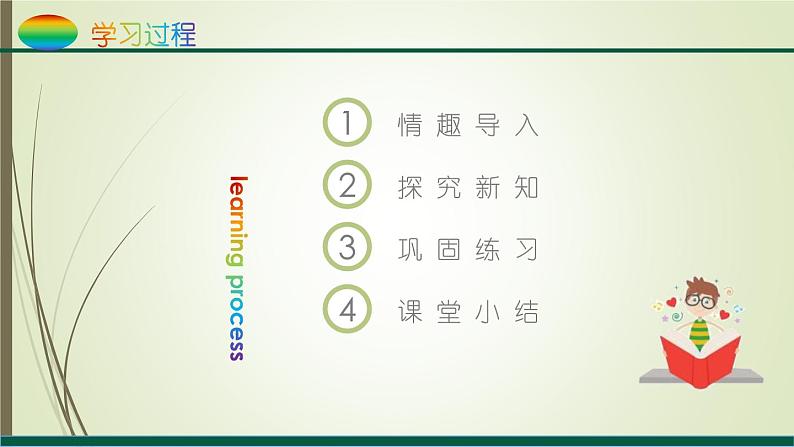 学习过程

learning process

1 情趣导入

2 探究新知

3 巩固练习

4 课堂小结